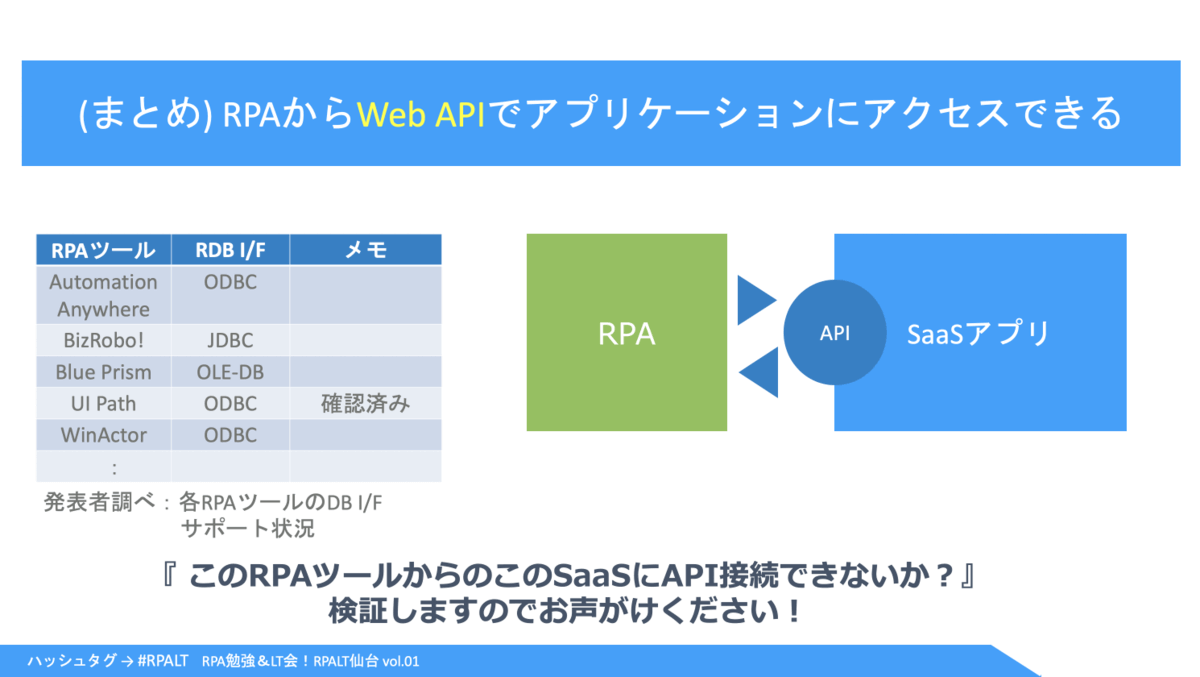 (まとめ) RPAからWeb APIでアプリケーションにアクセスできる

| RPAツール | RDB I/F | メモ |
|---|---|---|
| Automation Anywhere | ODBC | |
| BizRobo! | JDBC | |
| Blue Prism | OLE-DB | |
| UI Path | ODBC | 確認済み |
| WinActor | ODBC | |
| : | | |

発表者調べ：各RPAツールのDB I/F サポート状況

RPA

API

SaaSアプリ

『 このRPAツールからのこのSaaSにAPI接続できないか？』
検証しますのでお声がけください！

ハッシュタグ → #RPALT　RPA勉強＆LT会！RPALT仙台 vol.01